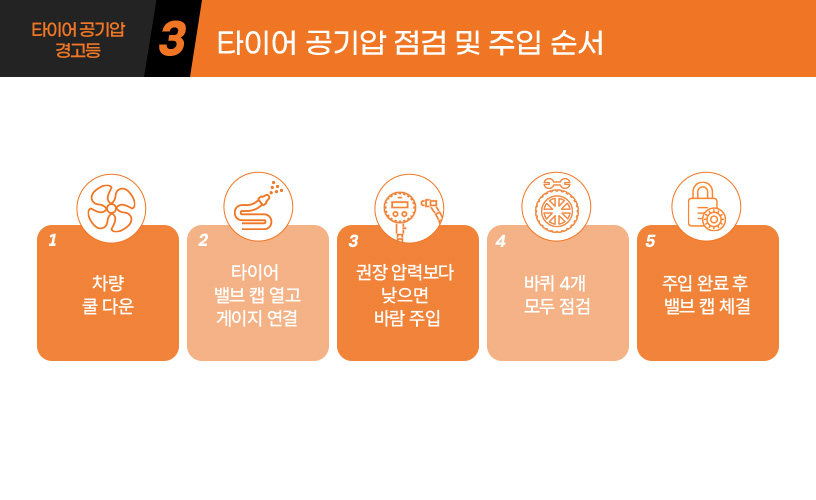 타이어 공기압 경고등

3

타이어 공기압 점검 및 주입 순서

1

차량 쿨 다운

2

타이어 밸브 캡 열고 게이지 연결

3

권장 압력보다 낮으면 바람 주입

4

바퀴 4개 모두 점검

5

주입 완료 후 밸브 캡 체결